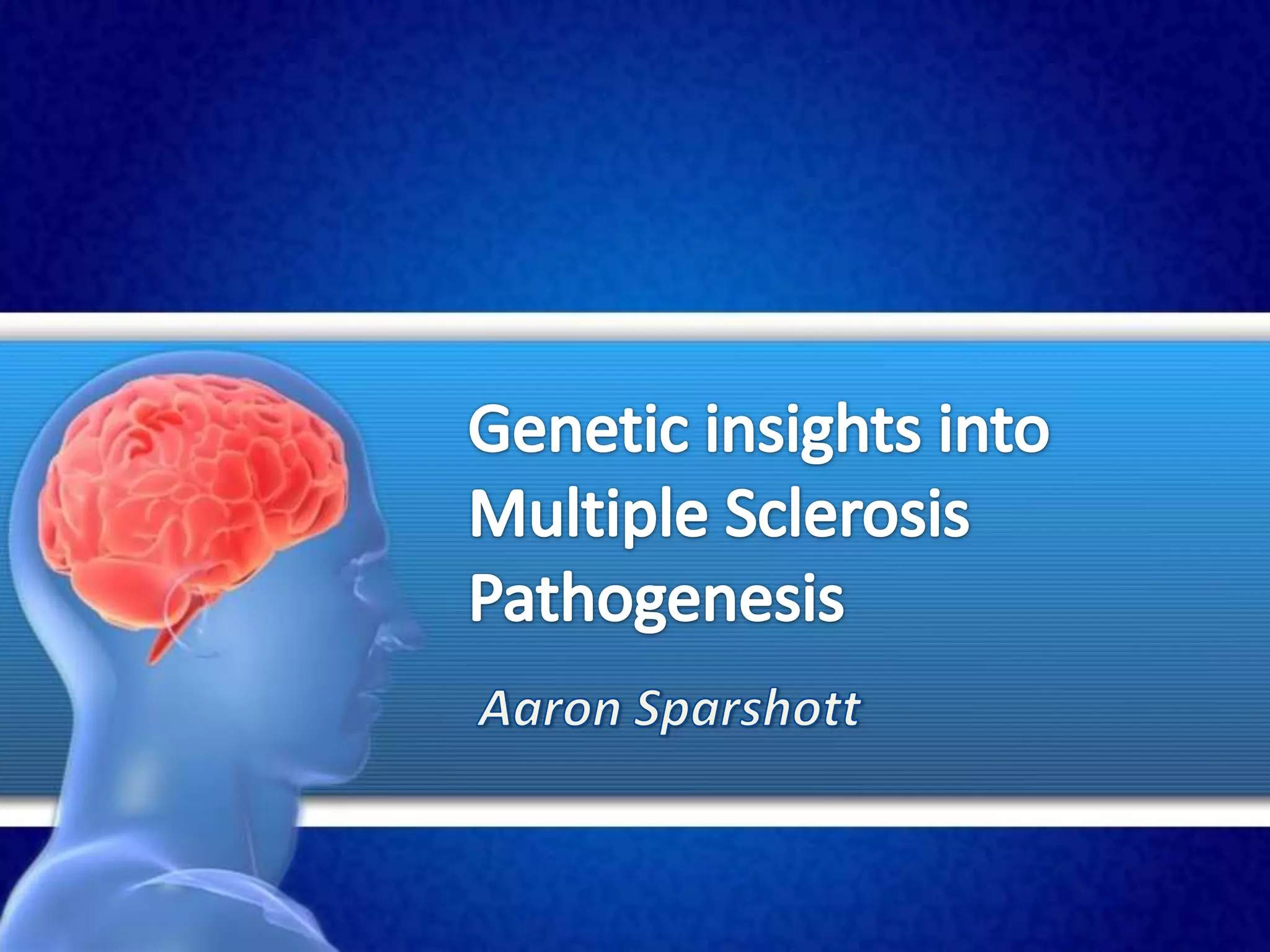 Genetic insights into Multiple Sclerosis Pathogenesis

Aaron Sparshott